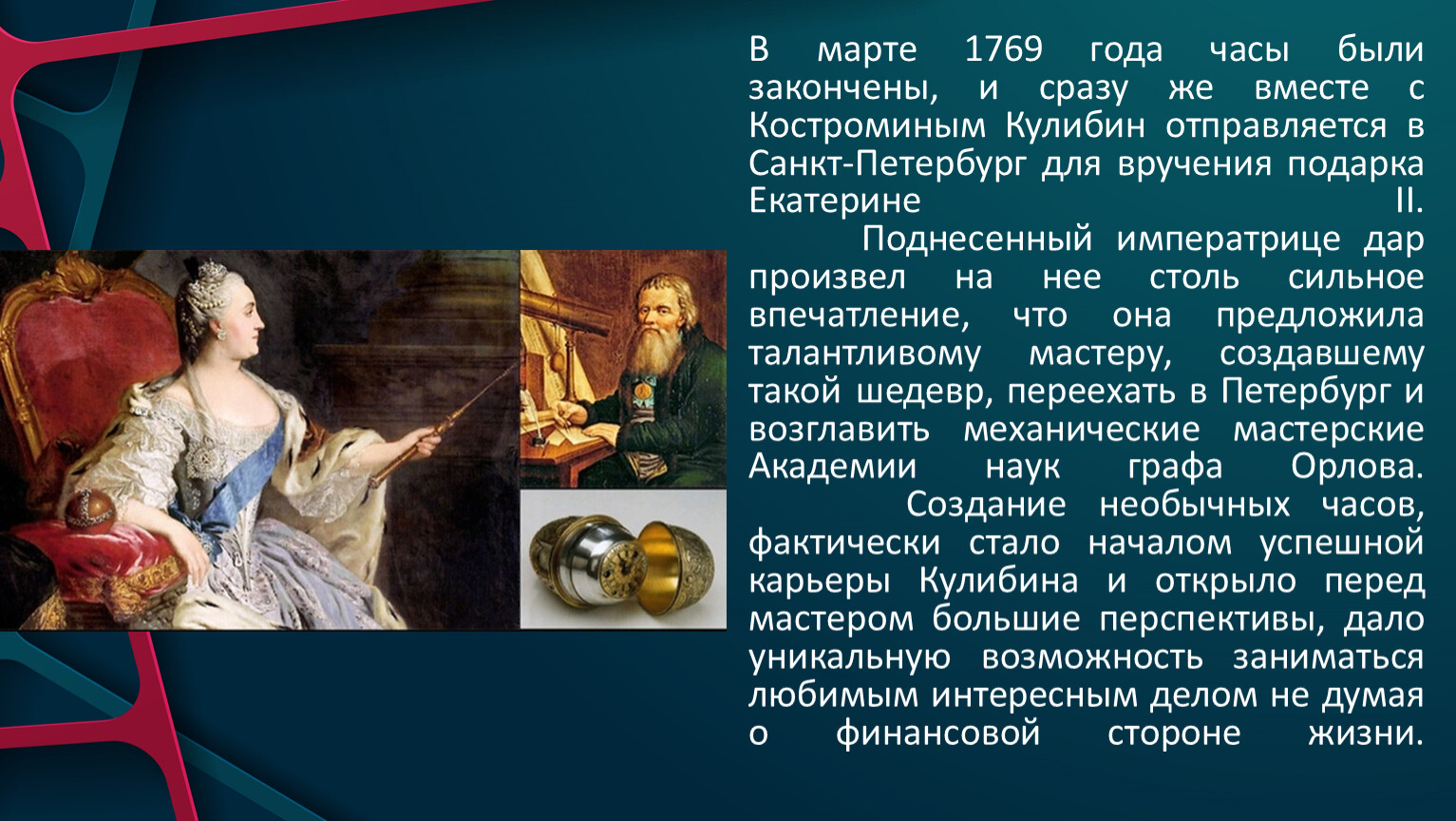 В марте 1769 года часы были закончены, и сразу же вместе с Костроминым Кулибин отправляется в Санкт-Петербург для вручения подарка Екатерине II.

Поднесенный императрице дар произвел на нее столь сильное впечатление, что она предложила талантливому мастеру, создавшему такой шедевр, переехать в Петербург и возглавить механические мастерские Академии наук графа Орлова.

Создание необычных часов, фактически стало началом успешной карьеры Кулибина и открыло перед мастером большие перспективы, дало уникальную возможность заниматься любимым интересным делом не думая о финансовой стороне жизни.